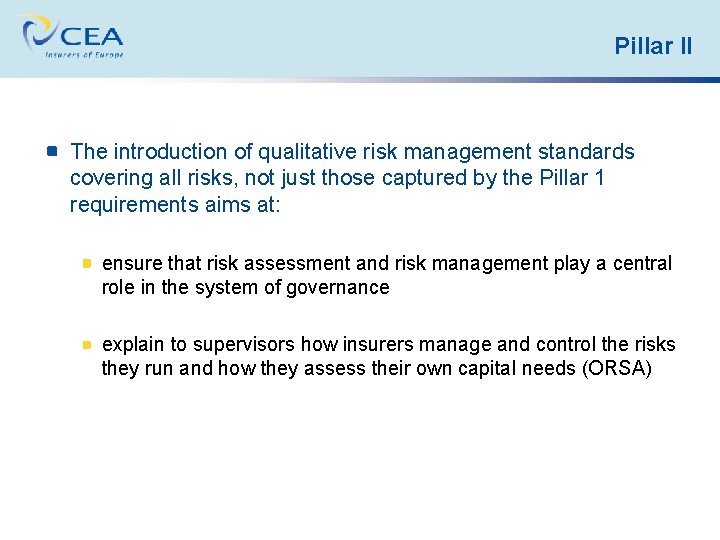 CEA
Insurers of Europe

Pillar II

The introduction of qualitative risk management standards covering all risks, not just those captured by the Pillar 1 requirements aims at:

ensure that risk assessment and risk management play a central role in the system of governance

explain to supervisors how insurers manage and control the risks they run and how they assess their own capital needs (ORSA)